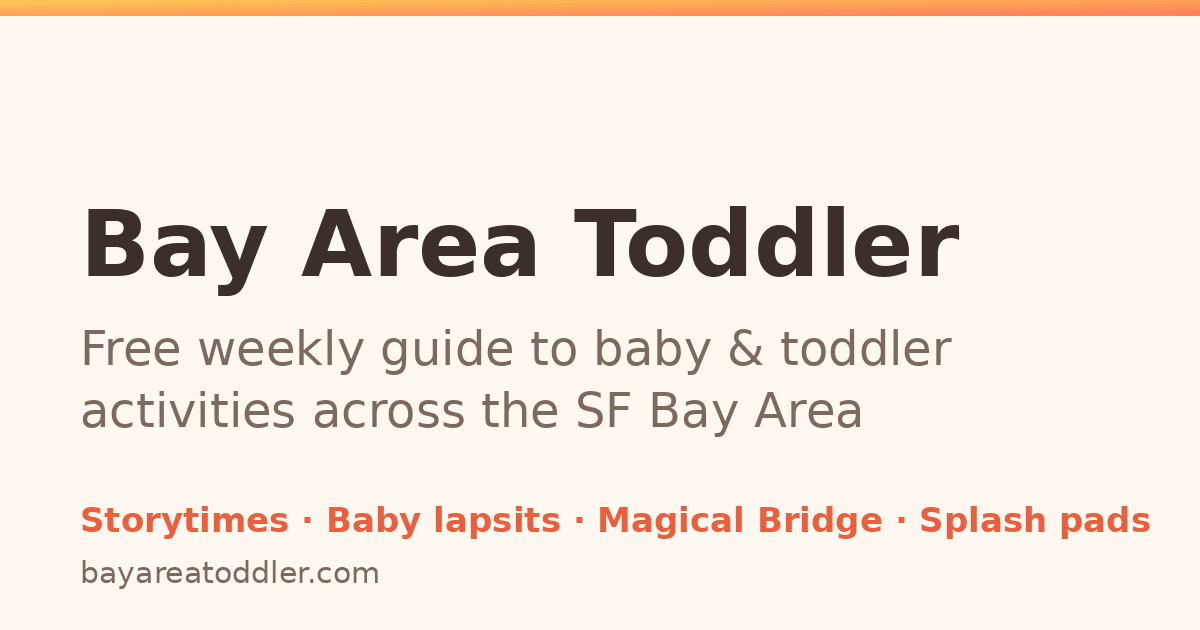 Bay Area Toddler

Free weekly guide to baby & toddler activities across the SF Bay Area

Storytimes · Baby lapsits · Magical Bridge · Splash pads

bayareatoddler.com